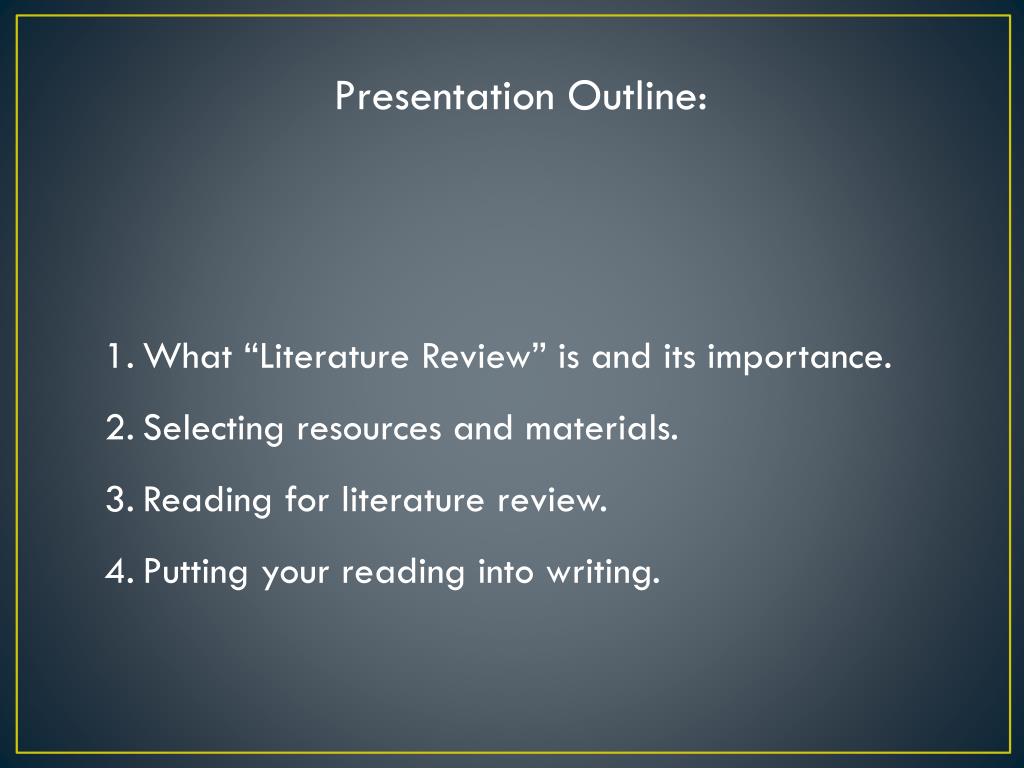 Presentation Outline:

1. What “Literature Review” is and its importance.
2. Selecting resources and materials.
3. Reading for literature review.
4. Putting your reading into writing.